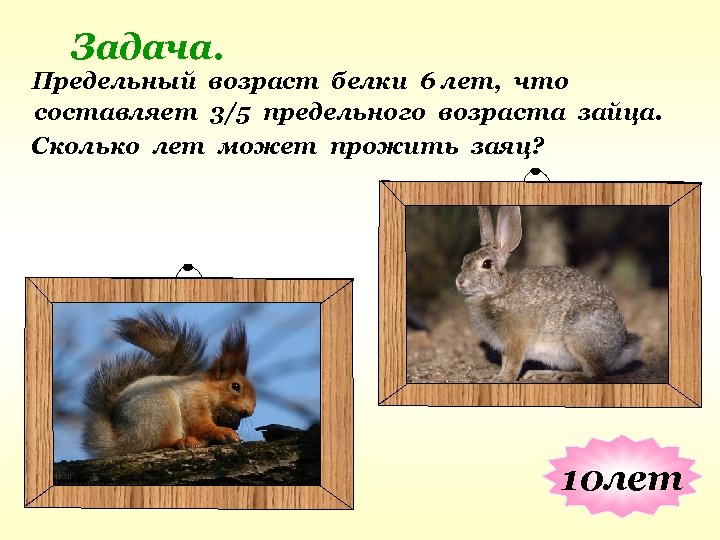 Задача.

Предельный возраст белки 6 лет, что составляет 3/5 предельного возраста зайца. Сколько лет может прожить заяц?

10лет